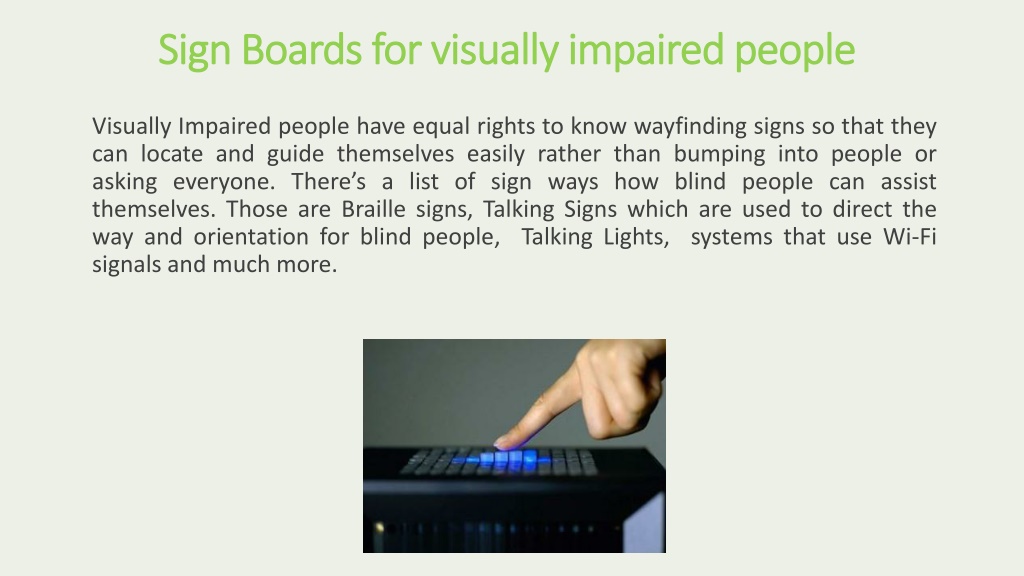 Sign Boards for visually impaired people

Visually Impaired people have equal rights to know wayfinding signs so that they can locate and guide themselves easily rather than bumping into people or asking everyone. There's a list of sign ways how blind people can assist themselves. Those are Braille signs, Talking Signs which are used to direct the way and orientation for blind people, Talking Lights, systems that use Wi-Fi signals and much more.